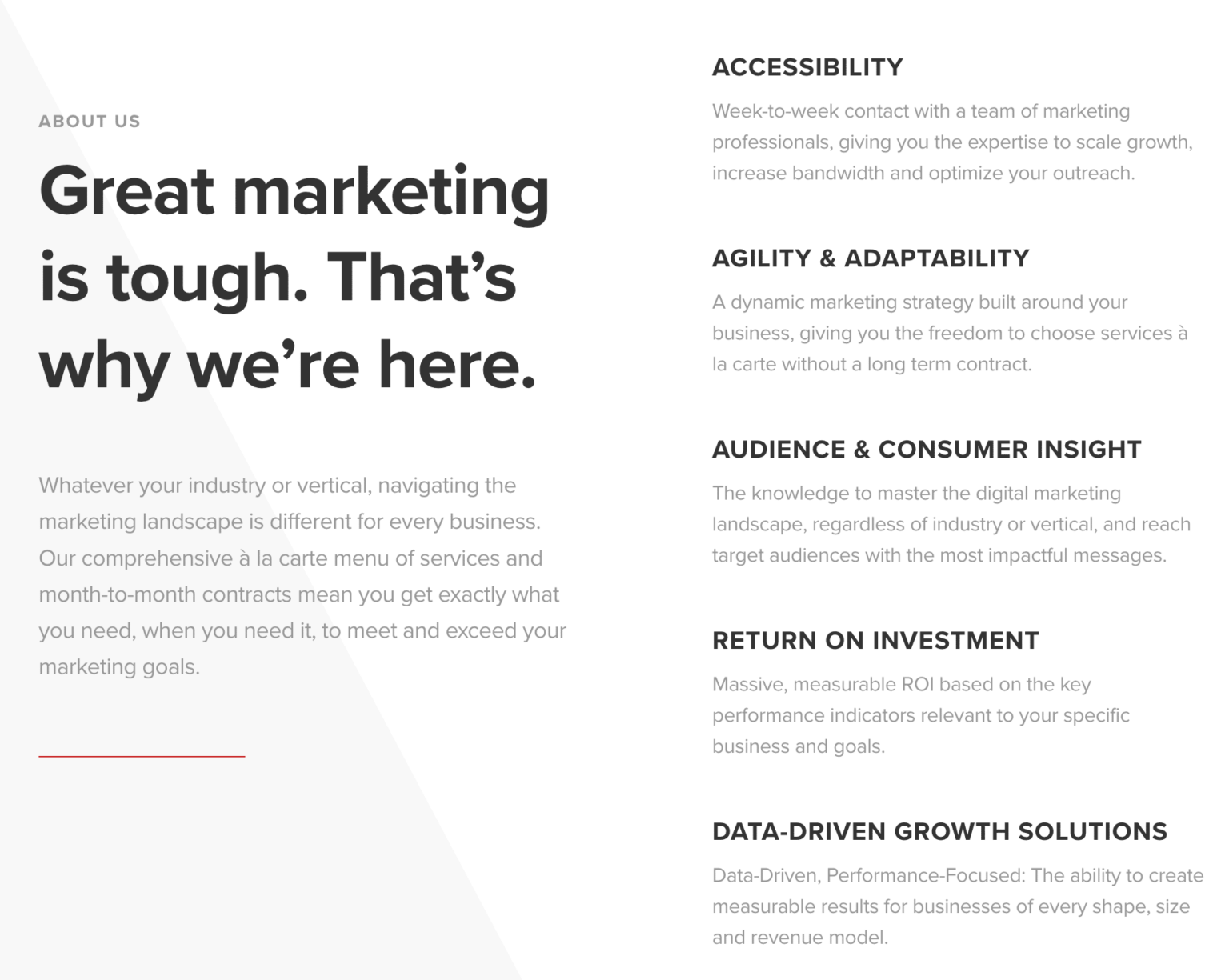 ABOUT US

Great marketing is tough. That’s why we’re here.

Whatever your industry or vertical, navigating the marketing landscape is different for every business. Our comprehensive à la carte menu of services and month-to-month contracts mean you get exactly what you need, when you need it, to meet and exceed your marketing goals.

ACCESSIBILITY

Week-to-week contact with a team of marketing professionals, giving you the expertise to scale growth, increase bandwidth and optimize your outreach.

AGILITY & ADAPTABILITY

A dynamic marketing strategy built around your business, giving you the freedom to choose services à la carte without a long term contract.

AUDIENCE & CONSUMER INSIGHT

The knowledge to master the digital marketing landscape, regardless of industry or vertical, and reach target audiences with the most impactful messages.

RETURN ON INVESTMENT

Massive, measurable ROI based on the key performance indicators relevant to your specific business and goals.

DATA-DRIVEN GROWTH SOLUTIONS

Data-Driven, Performance-Focused: The ability to create measurable results for businesses of every shape, size and revenue model.